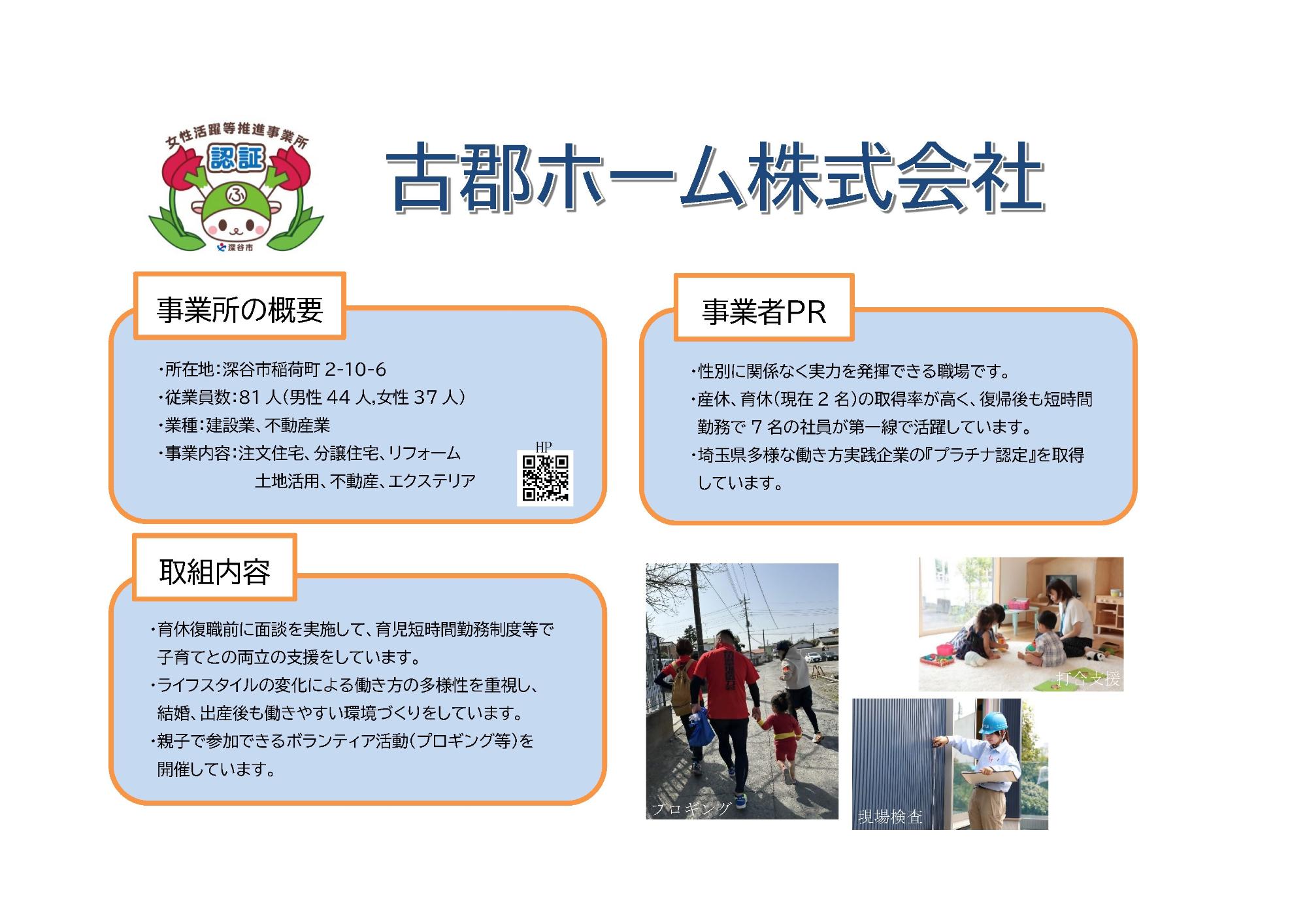 女性活躍等推進事業所
認証
ふ
深谷市

古郡ホーム株式会社

事業所の概要

・所在地：深谷市稲荷町 2-10-6
・従業員数：81 人（男性 44 人,女性 37 人）
・業種：建設業、不動産業
・事業内容：注文住宅、分譲住宅、リフォーム
土地活用、不動産、エクステリア

HP

事業者PR

・性別に関係なく実力を発揮できる職場です。
・産休、育休（現在 2 名）の取得率が高く、復帰後も短時間勤務で 7 名の社員が第一線で活躍しています。
・埼玉県多様な働き方実践企業の『プラチナ認定』を取得しています。

取組内容

・育休復職前に面談を実施して、育児短時間勤務制度等で子育てとの両立の支援をしています。
・ライフスタイルの変化による働き方の多様性を重視し、結婚、出産後も働きやすい環境づくりをしています。
・親子で参加できるボランティア活動（プロギング等）を開催しています。

プロギング

打合支援

現場検査